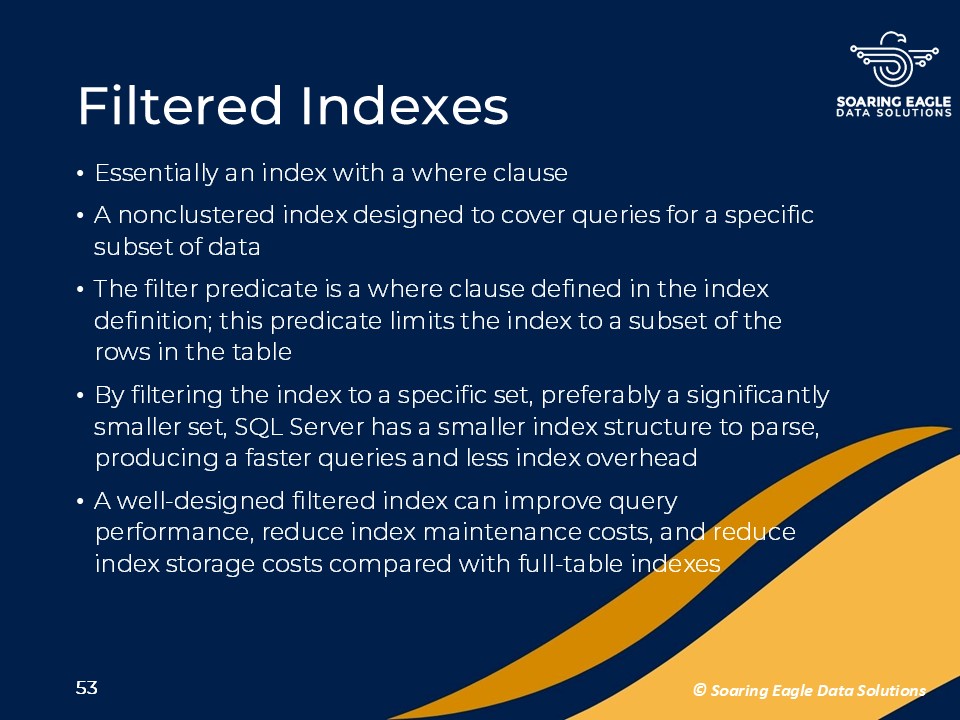 SOARING EAGLE
DATA SOLUTIONS

Filtered Indexes

• Essentially an index with a where clause

• A nonclustered index designed to cover queries for a specific subset of data

• The filter predicate is a where clause defined in the index definition; this predicate limits the index to a subset of the rows in the table

• By filtering the index to a specific set, preferably a significantly smaller set, SQL Server has a smaller index structure to parse, producing a faster queries and less index overhead

• A well-designed filtered index can improve query performance, reduce index maintenance costs, and reduce index storage costs compared with full-table indexes

53

© Soaring Eagle Data Solutions